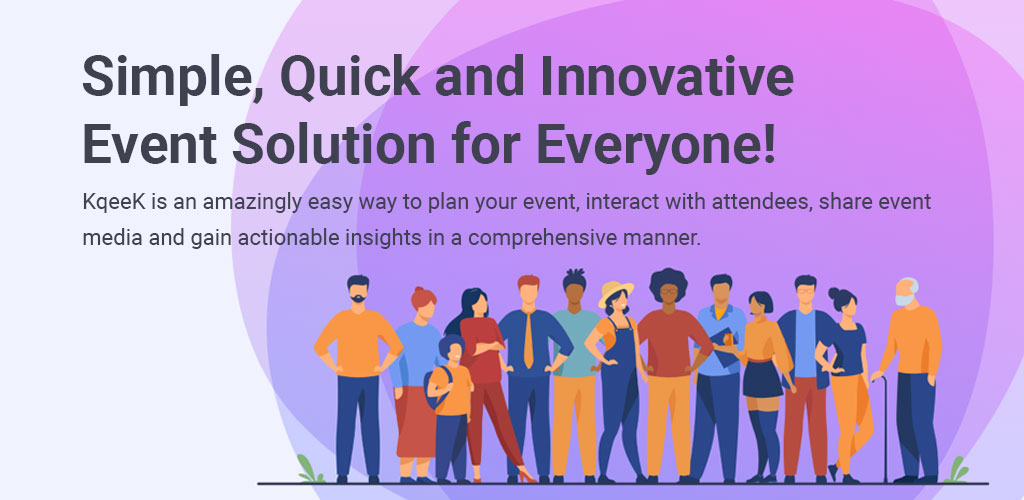 Simple, Quick and Innovative Event Solution for Everyone!

KqeeK is an amazingly easy way to plan your event, interact with attendees, share event media and gain actionable insights in a comprehensive manner.